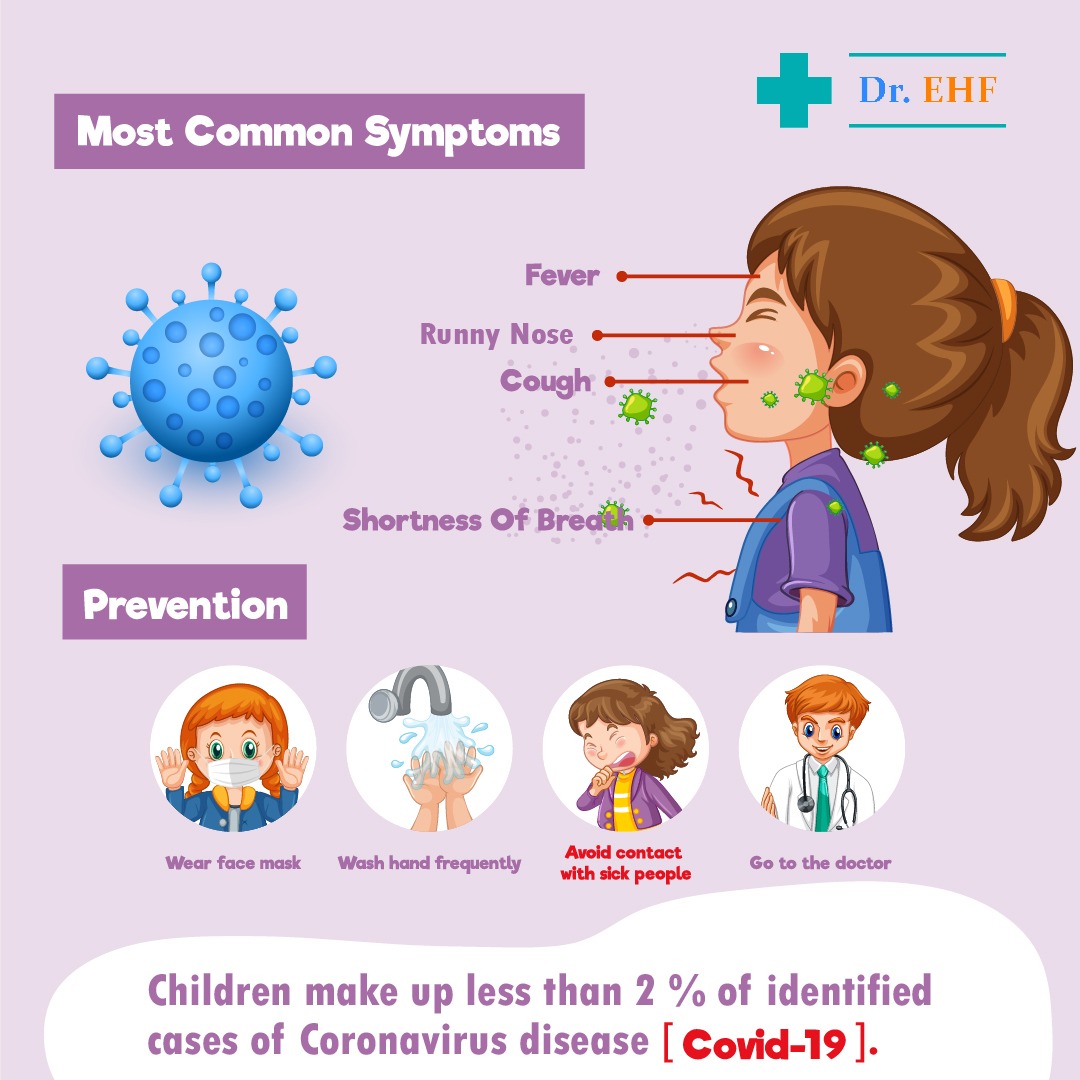 Dr. EHF

Most Common Symptoms

Fever

Runny Nose

Cough

Shortness Of Breath

Prevention

Wear face mask

Wash hand frequently

Avoid contact with sick people

Go to the doctor

Children make up less than 2 % of identified cases of Coronavirus disease [ Covid-19 ].